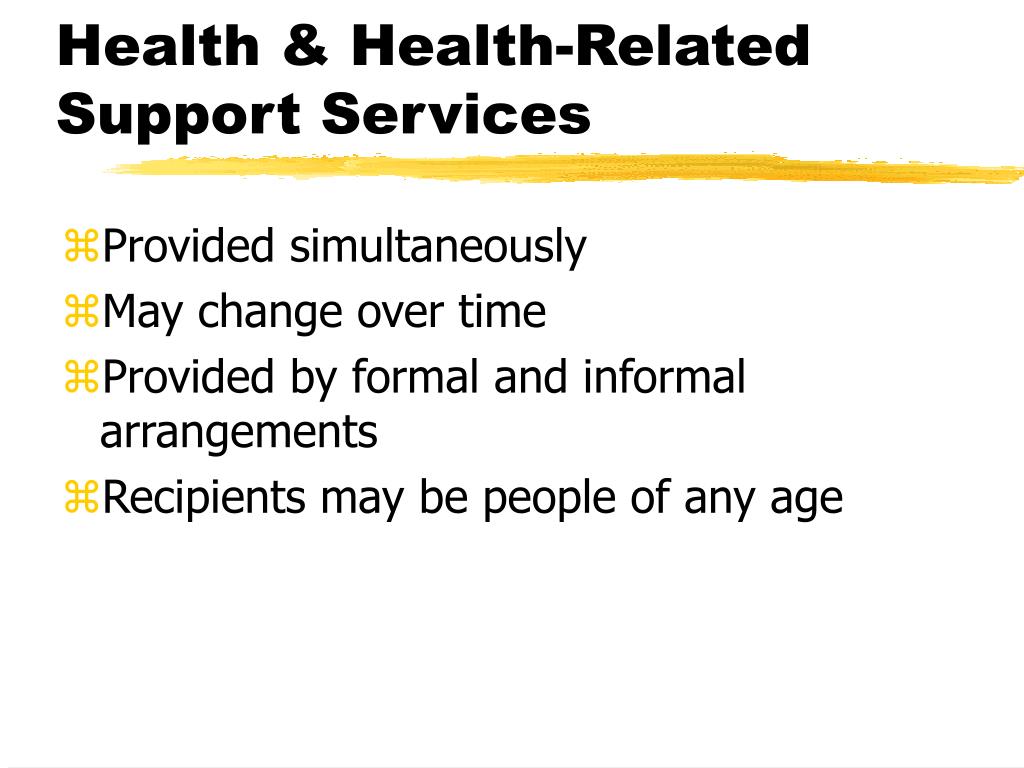 Health & Health-Related Support Services

⌘Provided simultaneously
⌘May change over time
⌘Provided by formal and informal arrangements
⌘Recipients may be people of any age